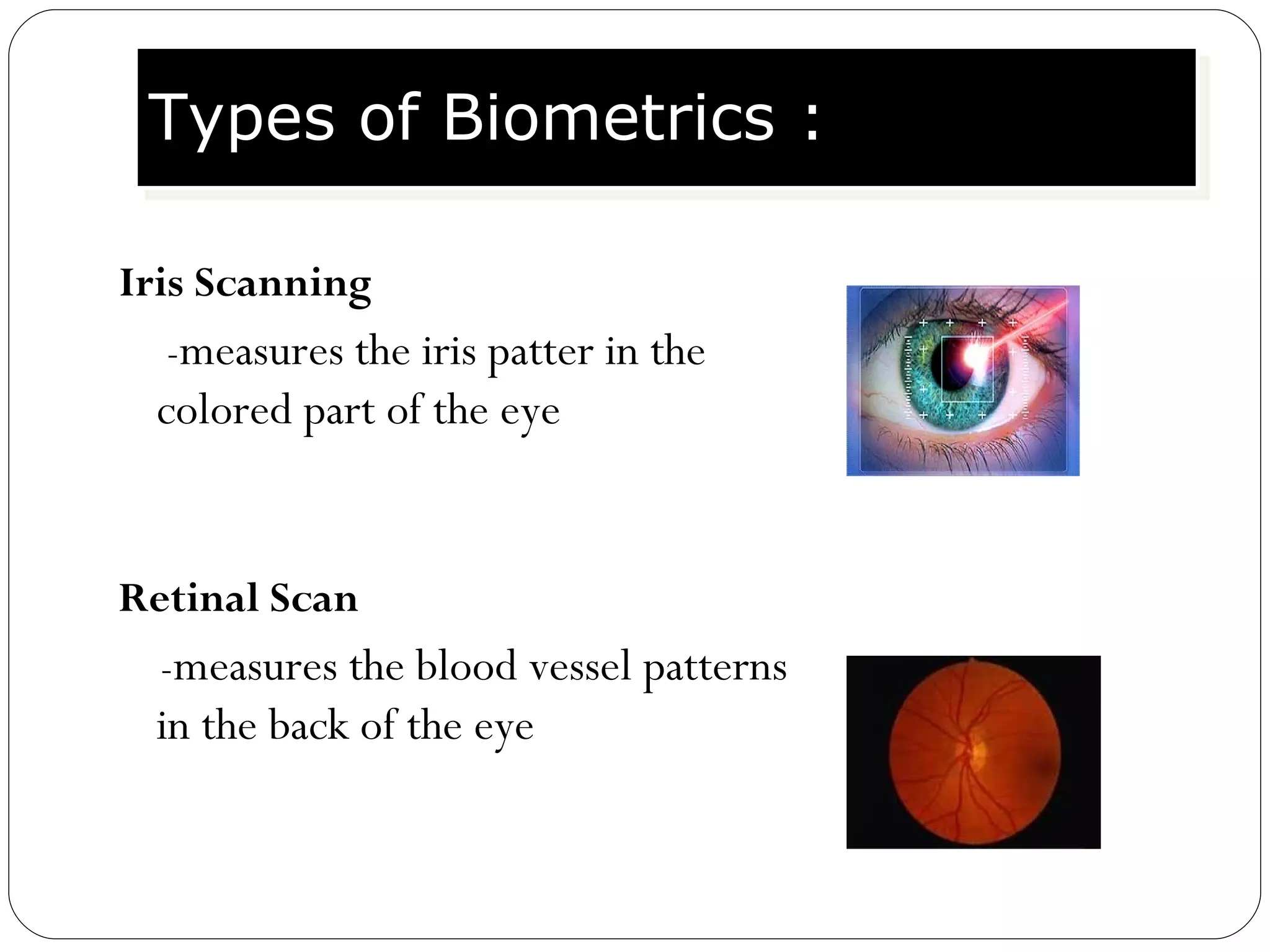 Types of Biometrics :

Iris Scanning

-measures the iris patter in the colored part of the eye

Retinal Scan

-measures the blood vessel patterns in the back of the eye